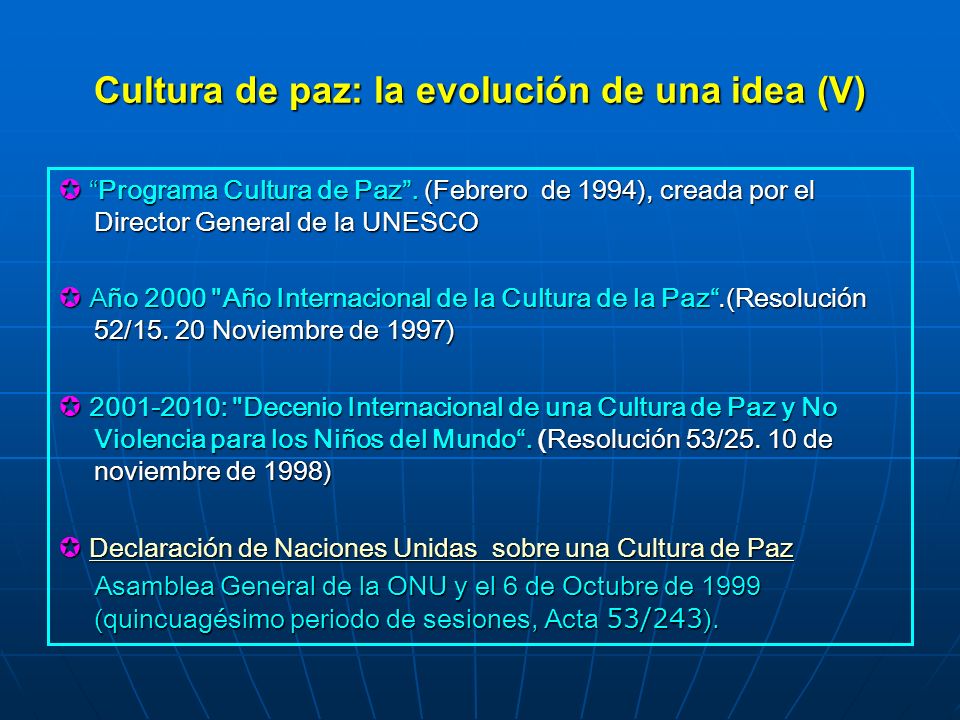 Cultura de paz: la evolución de una idea (V)

✪ “Programa Cultura de Paz”. (Febrero de 1994), creada por el Director General de la UNESCO

✪ Año 2000 "Año Internacional de la Cultura de la Paz“.(Resolución 52/15. 20 Noviembre de 1997)

✪ 2001-2010: "Decenio Internacional de una Cultura de Paz y No Violencia para los Niños del Mundo“. (Resolución 53/25. 10 de noviembre de 1998)

✪ Declaración de Naciones Unidas sobre una Cultura de Paz
Asamblea General de la ONU y el 6 de Octubre de 1999 (quincuagésimo periodo de sesiones, Acta 53/243).